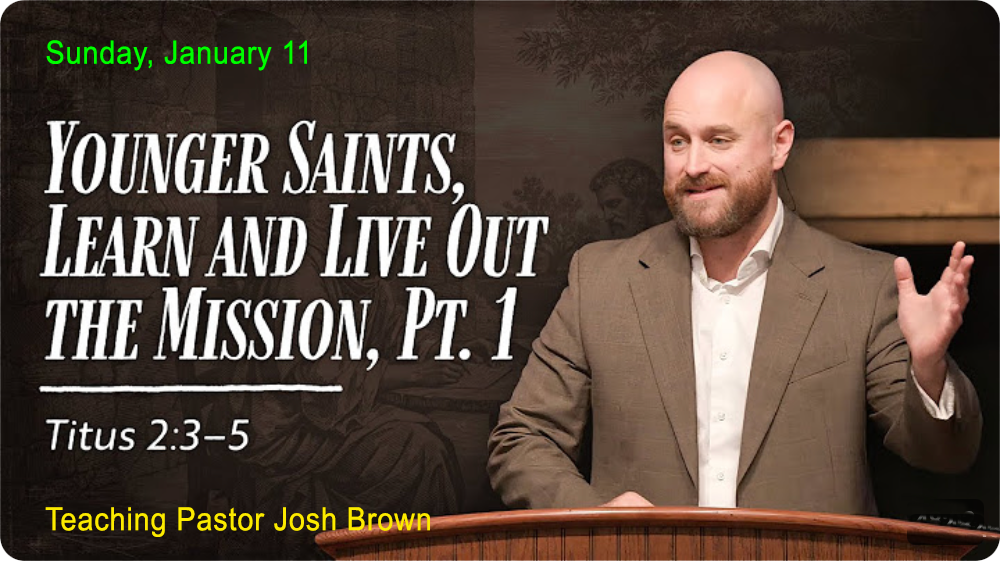 Sunday, January 11

YOUNGER SAINTS, LEARN AND LIVE OUT THE MISSION, PT. 1

Titus 2:3–5

Teaching Pastor Josh Brown